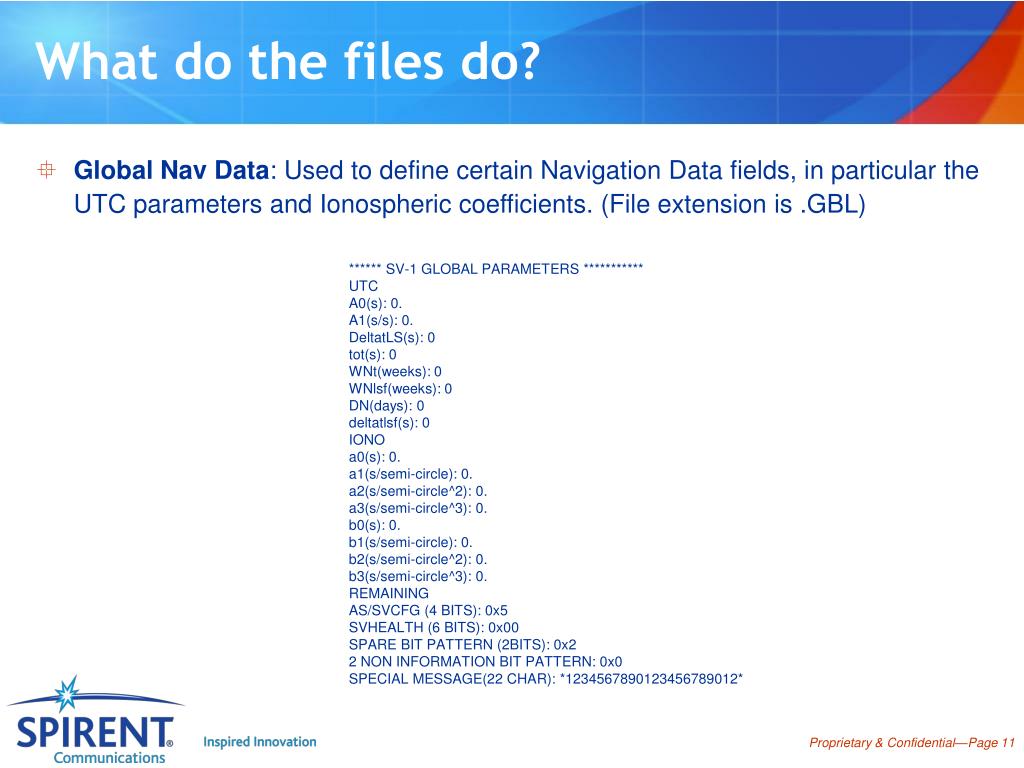 What do the files do?

Global Nav Data: Used to define certain Navigation Data fields, in particular the UTC parameters and Ionospheric coefficients. (File extension is .GBL)

****** SV-1 GLOBAL PARAMETERS ***********
UTC
A0(s): 0.
A1(s/s): 0.
DeltatLS(s): 0
tot(s): 0
WNt(weeks): 0
WNlsf(weeks): 0
DN(days): 0
deltatlsf(s): 0
IONO
a0(s): 0.
a1(s/semi-circle): 0.
a2(s/semi-circle^2): 0.
a3(s/semi-circle^3): 0.
b0(s): 0.
b1(s/semi-circle): 0.
b2(s/semi-circle^2): 0.
b3(s/semi-circle^3): 0.
REMAINING
AS/SVCFG (4 BITS): 0x5
SVHEALTH (6 BITS): 0x00
SPARE BIT PATTERN (2BITS): 0x2
2 NON INFORMATION BIT PATTERN: 0x0
SPECIAL MESSAGE(22 CHAR): *1234567890123456789012*

SPIRENT® Communications
Inspired Innovation

Proprietary & Confidential—Page 11